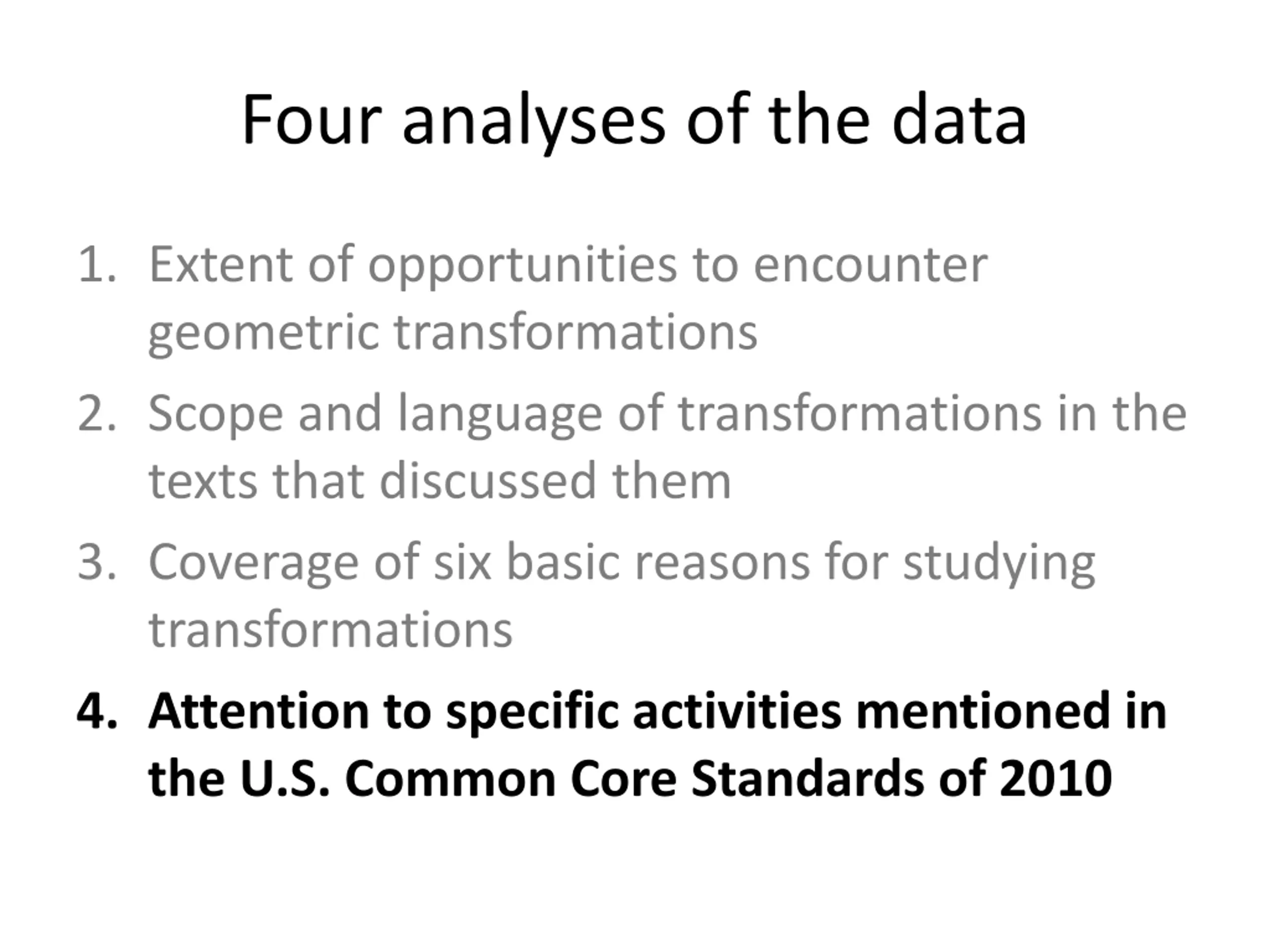 Four analyses of the data

1. Extent of opportunities to encounter geometric transformations
2. Scope and language of transformations in the texts that discussed them
3. Coverage of six basic reasons for studying transformations
4. Attention to specific activities mentioned in the U.S. Common Core Standards of 2010